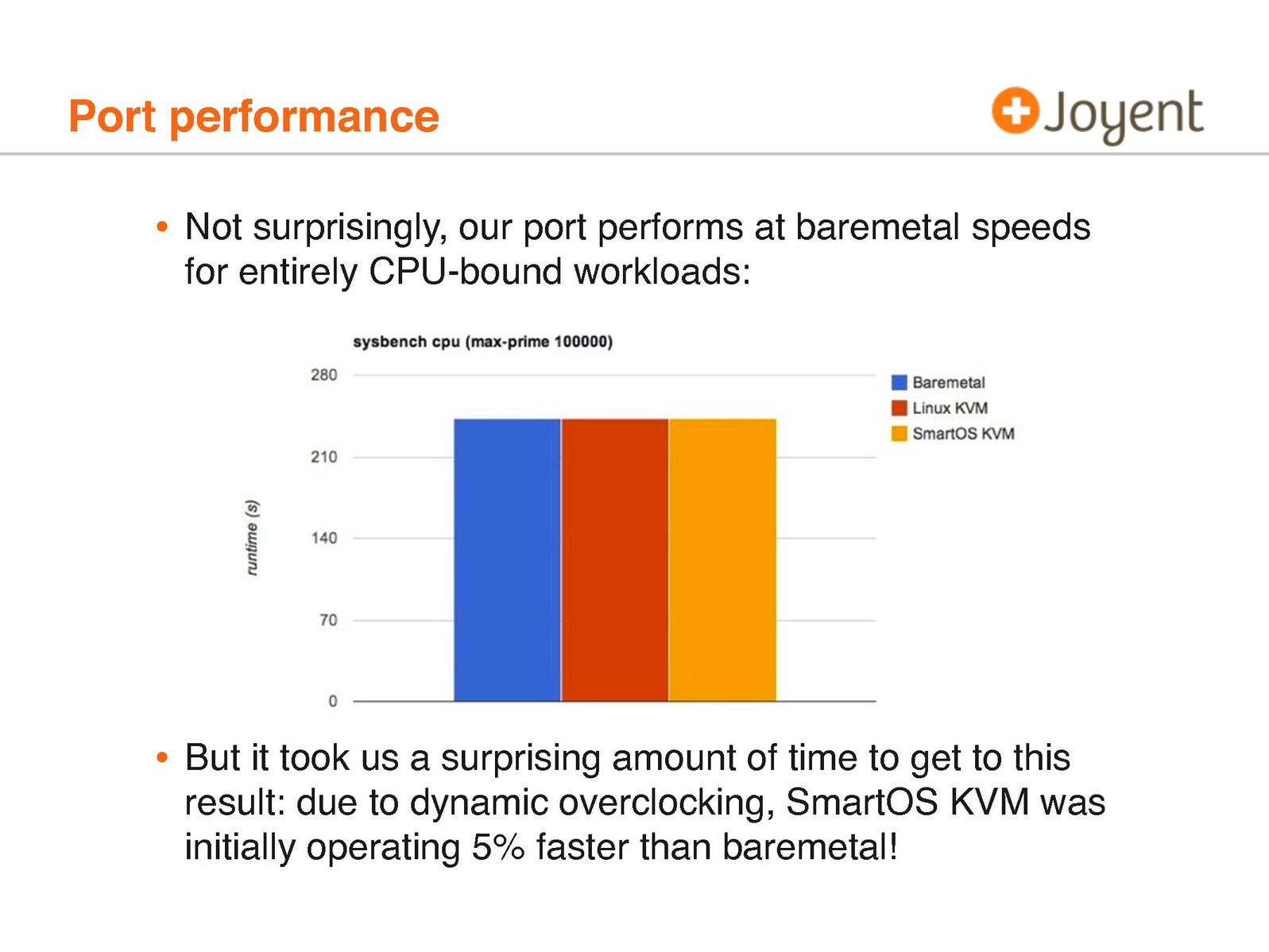 Port performance

Joyent

• Not surprisingly, our port performs at baremetal speeds for entirely CPU-bound workloads:

sysbench cpu (max-prime 100000)

280

210

140

70

0

runtime (s)

Baremetal
Linux KVM
SmartOS KVM

• But it took us a surprising amount of time to get to this result: due to dynamic overclocking, SmartOS KVM was initially operating 5% faster than baremetal!